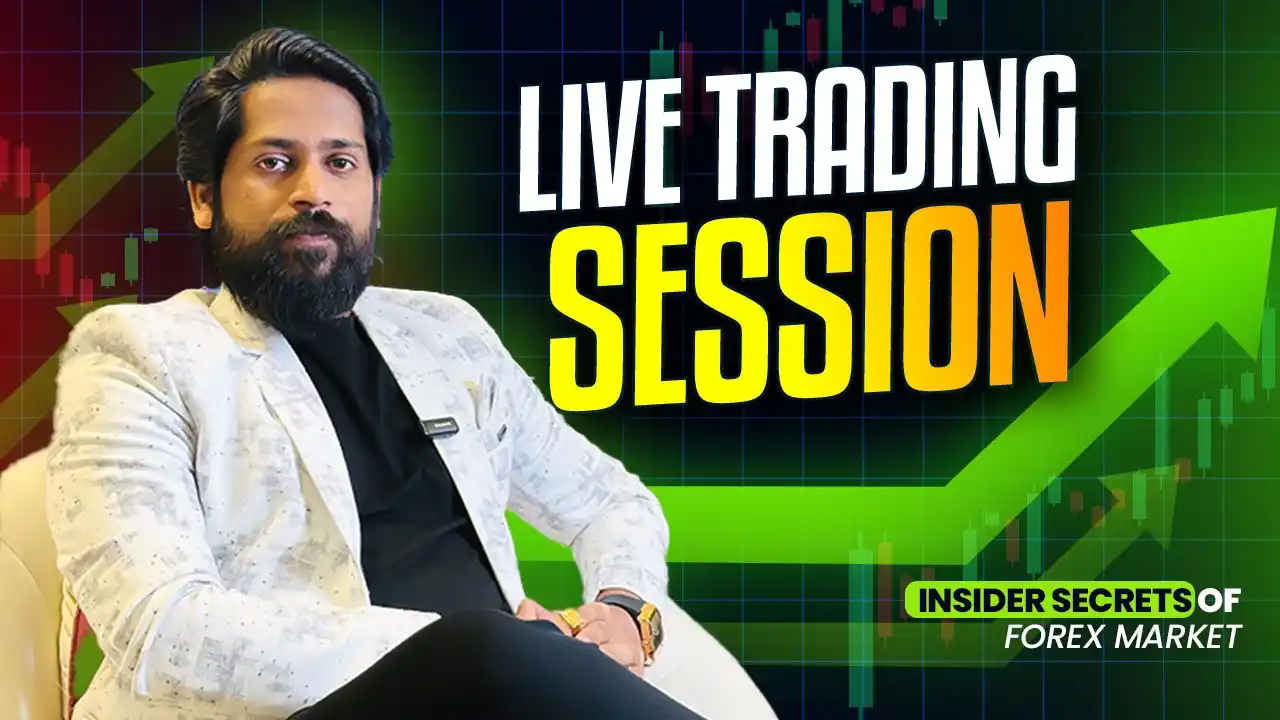 LIVE TRADING SESSION

INSIDER SECRETS OF FOREX MARKET